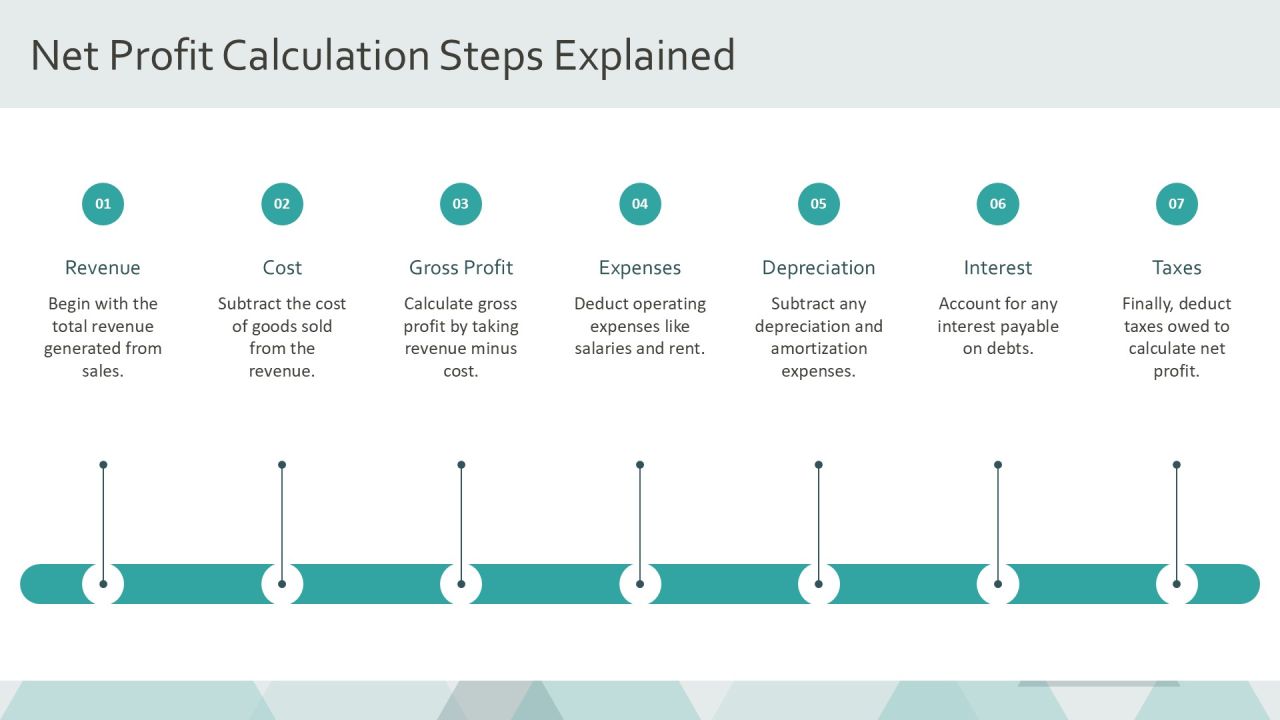 Net Profit Calculation Steps Explained

01

Revenue

Begin with the total revenue generated from sales.

02

Cost

Subtract the cost of goods sold from the revenue.

03

Gross Profit

Calculate gross profit by taking revenue minus cost.

04

Expenses

Deduct operating expenses like salaries and rent.

05

Depreciation

Subtract any depreciation and amortization expenses.

06

Interest

Account for any interest payable on debts.

07

Taxes

Finally, deduct taxes owed to calculate net profit.